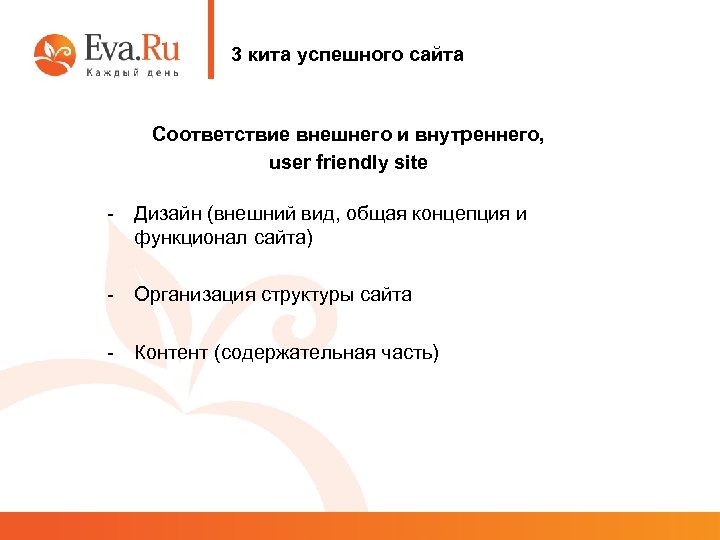 Eva.Ru
Каждый день

3 кита успешного сайта

Соответствие внешнего и внутреннего,
user friendly site

- Дизайн (внешний вид, общая концепция и функционал сайта)

- Организация структуры сайта

- Контент (содержательная часть)